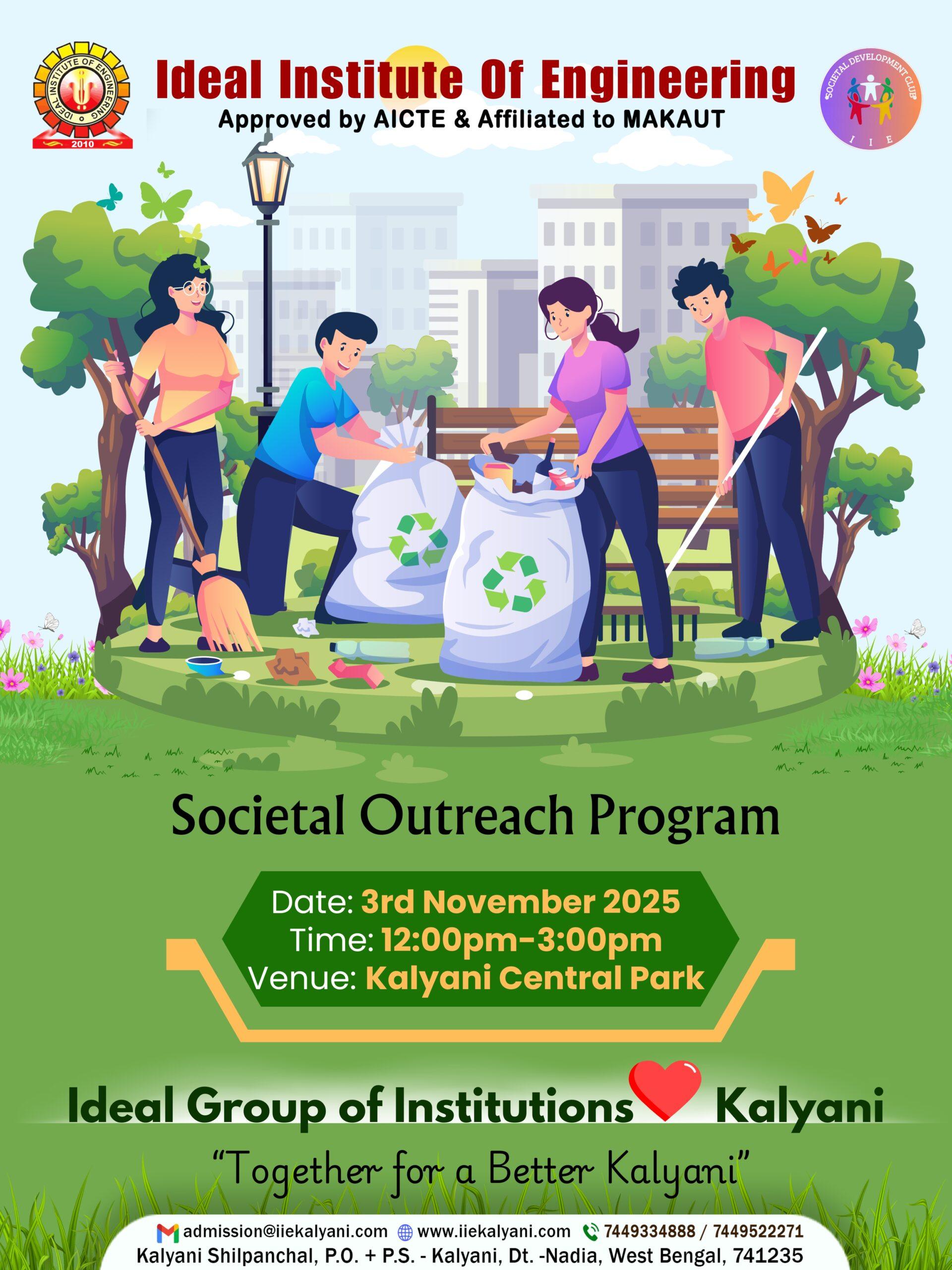 IDEAL INSTITUTE OF ENGINEERING
2010

Ideal Institute Of Engineering
Approved by AICTE & Affiliated to MAKAUT

SOCIETAL DEVELOPMENT CLUB
I I E

Societal Outreach Program

Date: 3rd November 2025
Time: 12:00pm-3:00pm
Venue: Kalyani Central Park

Ideal Group of Institutions Kalyani

"Together for a Better Kalyani"

admission@iiekalyani.com www.iiekalyani.com 7449334888 / 7449522271
Kalyani Shilpanchal, P.O. + P.S. - Kalyani, Dt. -Nadia, West Bengal, 741235